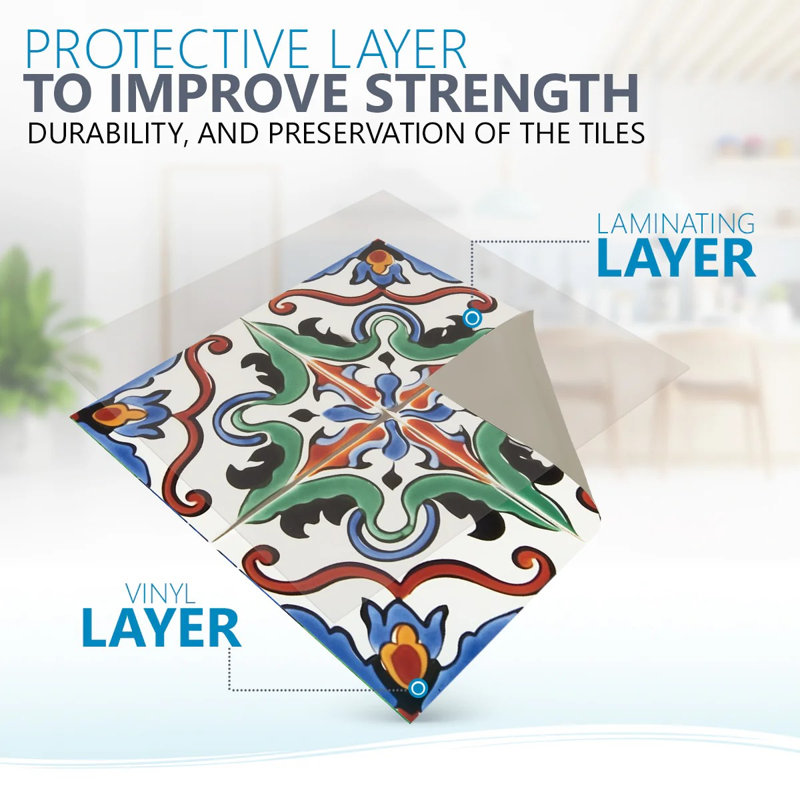 PROTECTIVE LAYER
TO IMPROVE STRENGTH
DURABILITY, AND PRESERVATION OF THE TILES

LAMINATING
LAYER

VINYL
LAYER